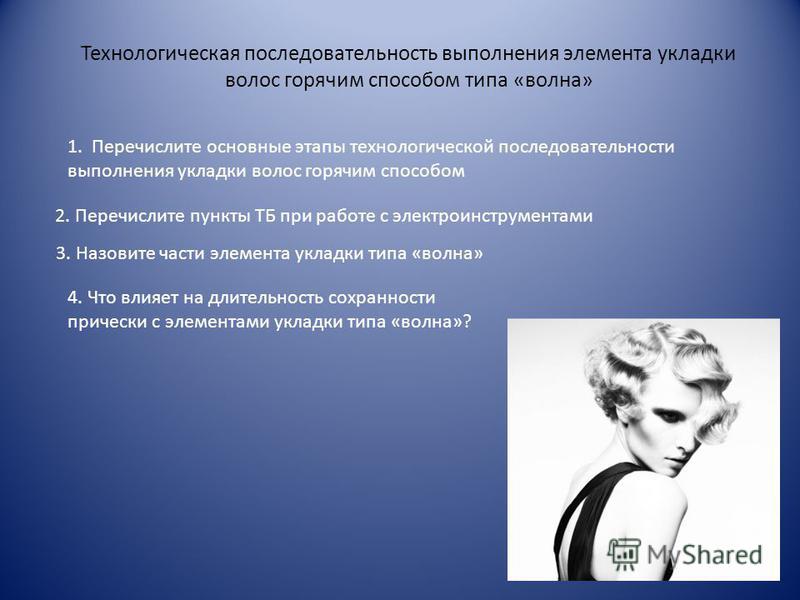 Технологическая последовательность выполнения элемента укладки волос горячим способом типа «волна»

1. Перечислите основные этапы технологической последовательности выполнения укладки волос горячим способом

2. Перечислите пункты ТБ при работе с электроинструментами

3. Назовите части элемента укладки типа «волна»

4. Что влияет на длительность сохранности прически с элементами укладки типа «волна»?

MyShared